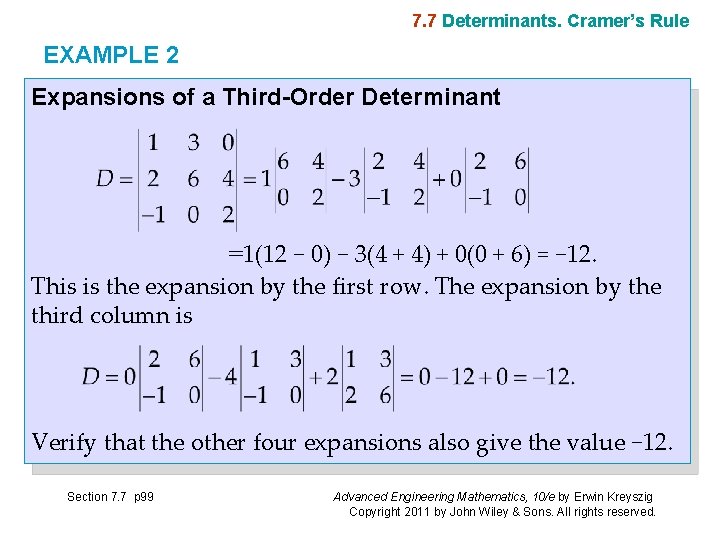 7.7 Determinants. Cramer's Rule

EXAMPLE 2

Expansions of a Third-Order Determinant

$D = \begin{vmatrix} 1 & 3 & 0 \\ 2 & 6 & 4 \\ -1 & 0 & 2 \end{vmatrix} = 1\begin{vmatrix} 6 & 4 \\ 0 & 2 \end{vmatrix} - 3\begin{vmatrix} 2 & 4 \\ -1 & 2 \end{vmatrix} + 0\begin{vmatrix} 2 & 6 \\ -1 & 0 \end{vmatrix}$

$= 1(12 - 0) - 3(4 + 4) + 0(0 + 6) = -12.$

This is the expansion by the first row. The expansion by the third column is

$D = 0\begin{vmatrix} 2 & 6 \\ -1 & 0 \end{vmatrix} - 4\begin{vmatrix} 1 & 3 \\ -1 & 0 \end{vmatrix} + 2\begin{vmatrix} 1 & 3 \\ 2 & 6 \end{vmatrix} = 0 - 12 + 0 = -12.$

Verify that the other four expansions also give the value $-12$.

Section 7.7 p99

Advanced Engineering Mathematics, 10/e by Erwin Kreyszig
Copyright 2011 by John Wiley & Sons. All rights reserved.